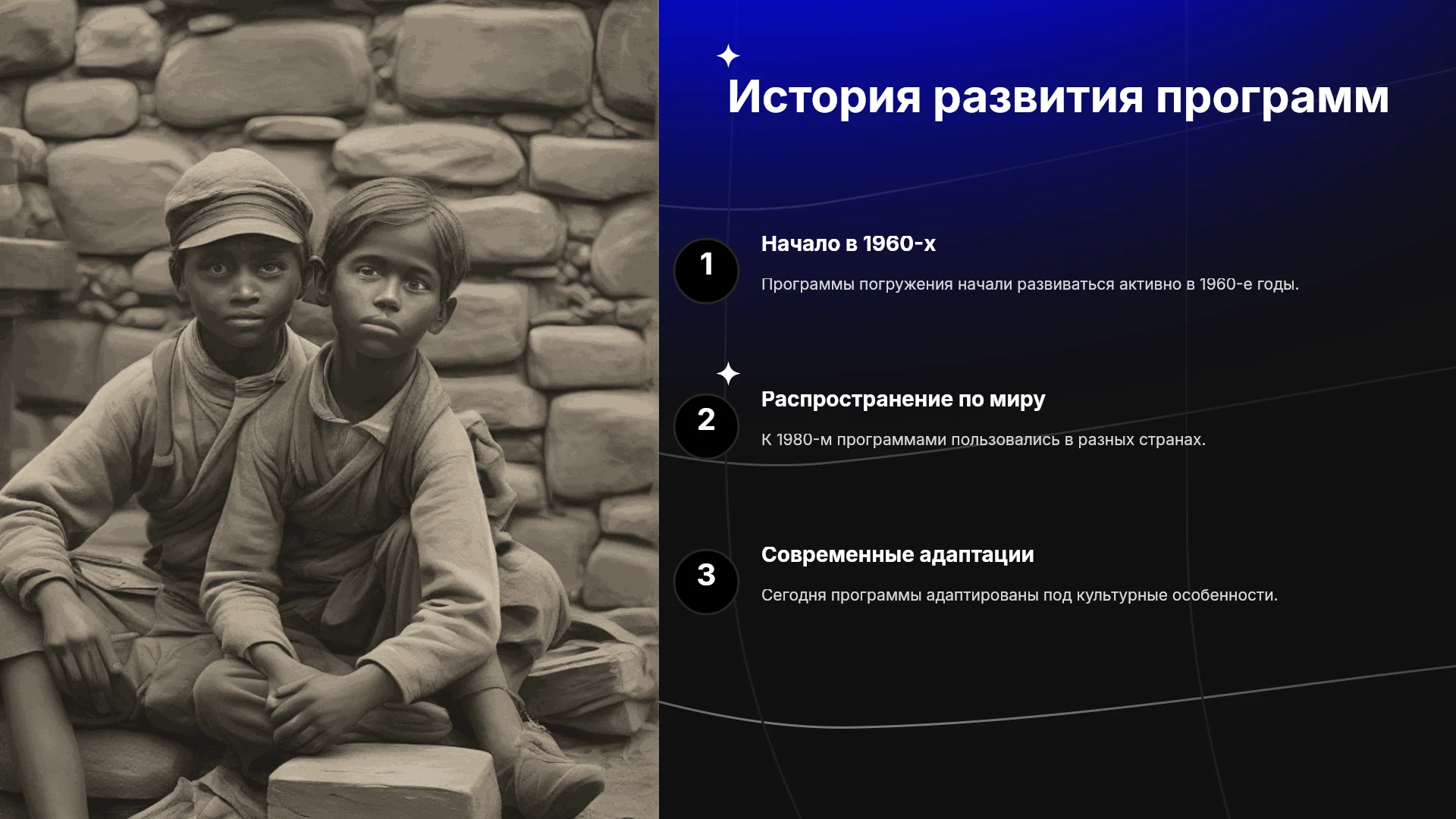 История развития программ

1

Начало в 1960-х

Программы погружения начали развиваться активно в 1960-е годы.

2

Распространение по миру

К 1980-м программами пользовались в разных странах.

3

Современные адаптации

Сегодня программы адаптированы под культурные особенности.